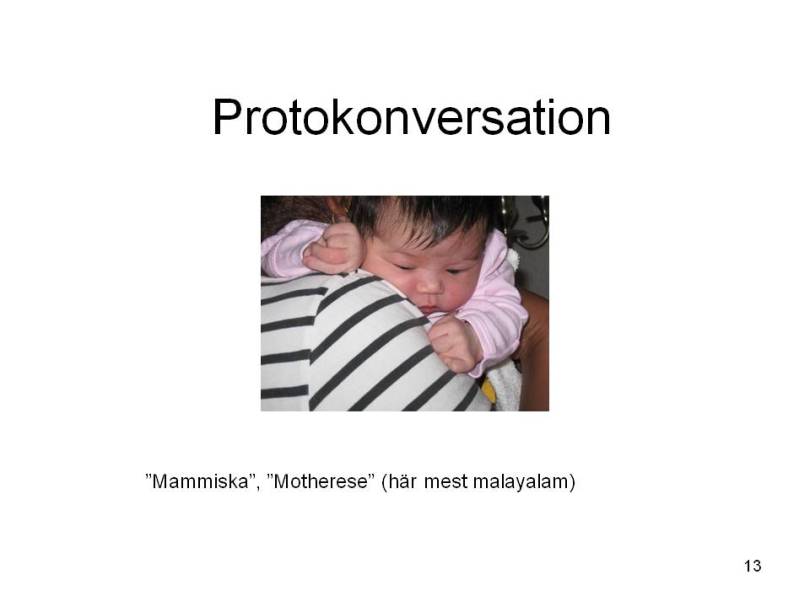 Protokonversation

”Mammiska”, ”Motherese” (här mest malayalam)

13